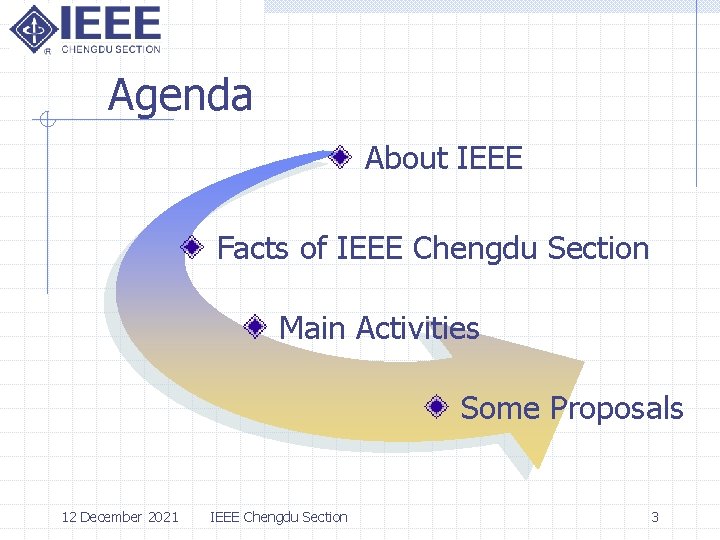 IEEE
CHENGDU SECTION

Agenda

About IEEE

Facts of IEEE Chengdu Section

Main Activities

Some Proposals

12 December 2021 IEEE Chengdu Section 3